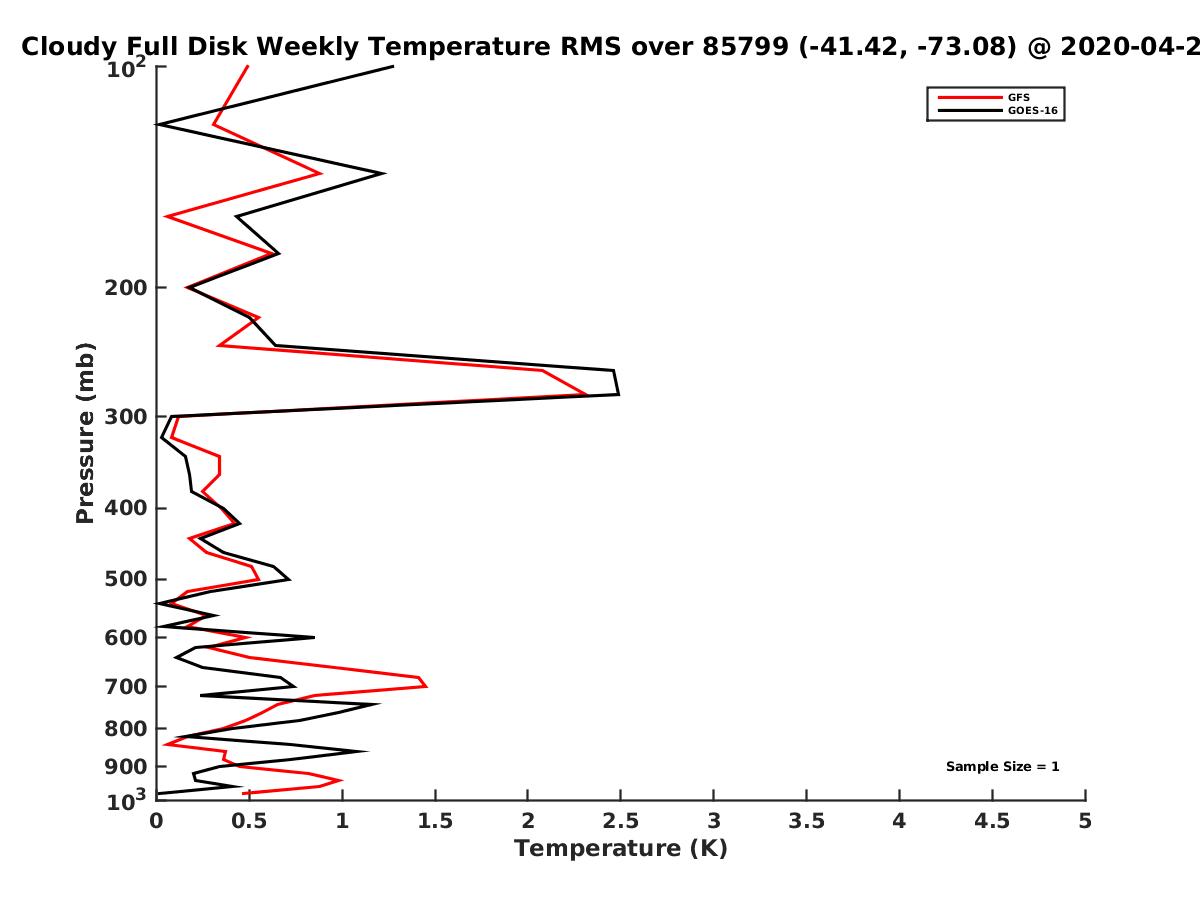 Cloudy Full Disk Weekly Temperature RMS over 85799 (-41.42, -73.08) @ 2020-04-2

GFS
GOES-16

Pressure (mb)

$10^2$
200
300
400
500
600
700
800
900
$10^3$

Sample Size = 1

0
0.5
1
1.5
2
2.5
3
3.5
4
4.5
5
Temperature (K)